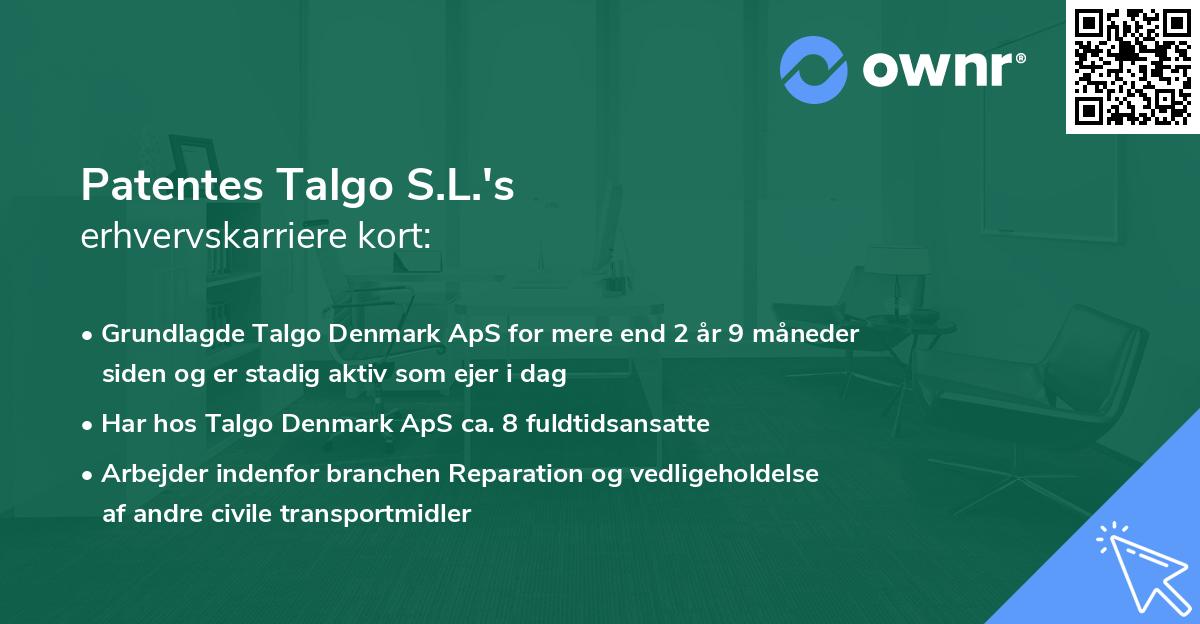 ownr®

Patentes Talgo S.L.'s
erhvervskarriere kort:

• Grundlagde Talgo Denmark ApS for mere end 2 år 9 måneder siden og er stadig aktiv som ejer i dag

• Har hos Talgo Denmark ApS ca. 8 fuldtidsansatte

• Arbejder indenfor branchen Reparation og vedligeholdelse af andre civile transportmidler